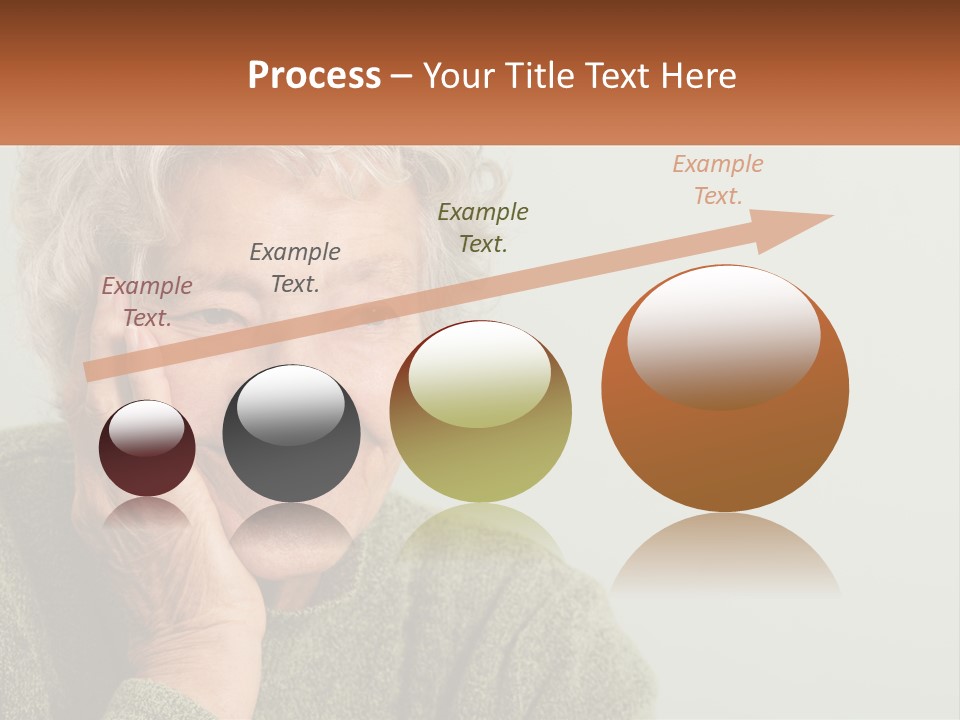 Process – Your Title Text Here

Example Text.

Example Text.

Example Text.

Example Text.